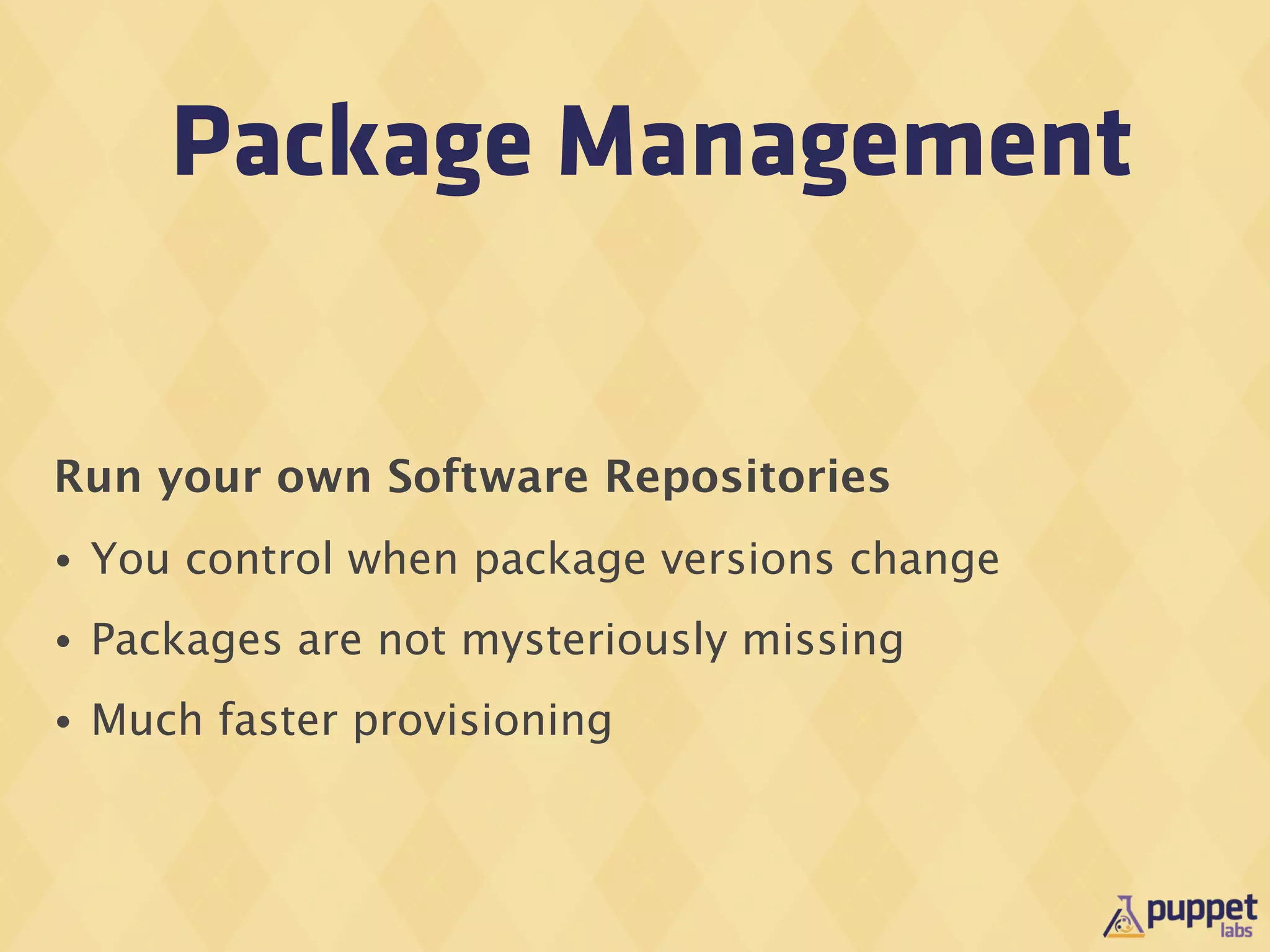 Package Management

Run your own Software Repositories

• You control when package versions change

• Packages are not mysteriously missing

• Much faster provisioning

puppet labs